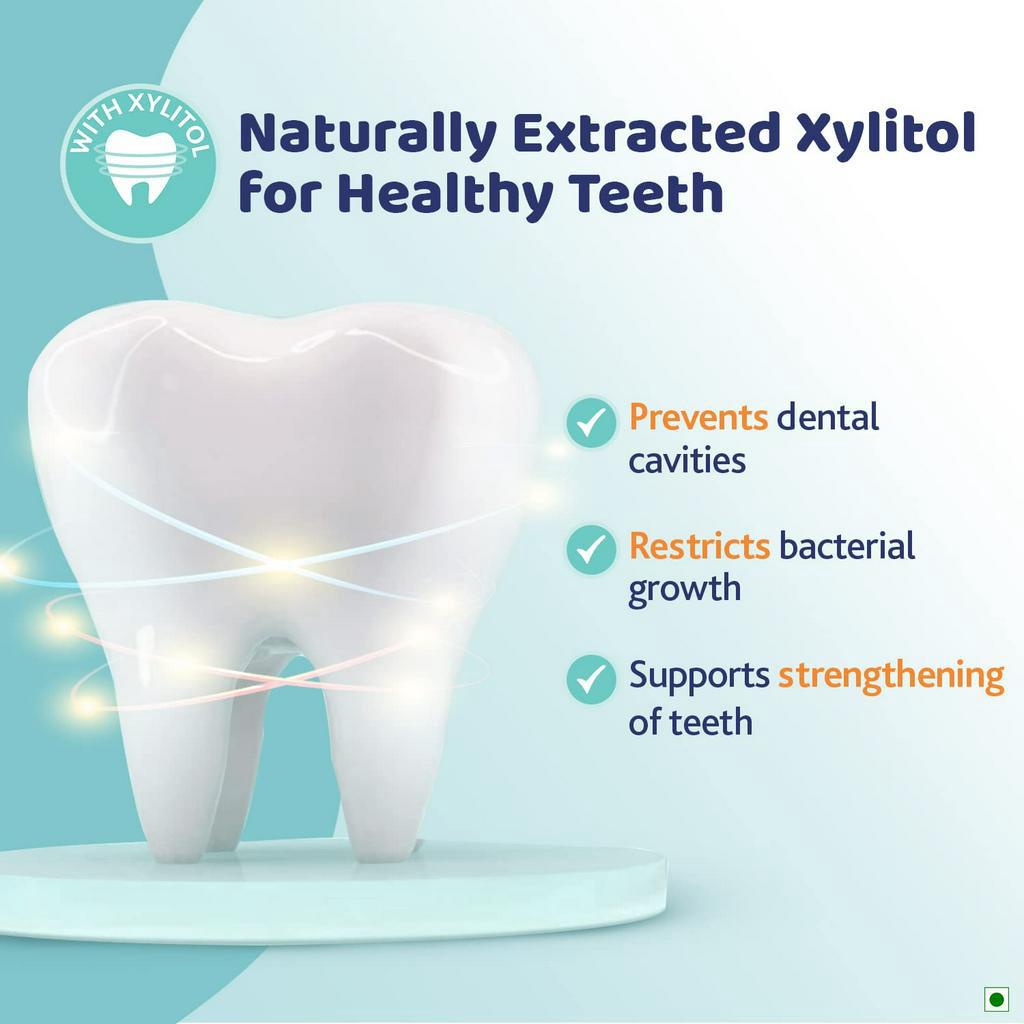 WITH XYLITOL

Naturally Extracted Xylitol for Healthy Teeth

Prevents dental cavities

Restricts bacterial growth

Supports strengthening of teeth